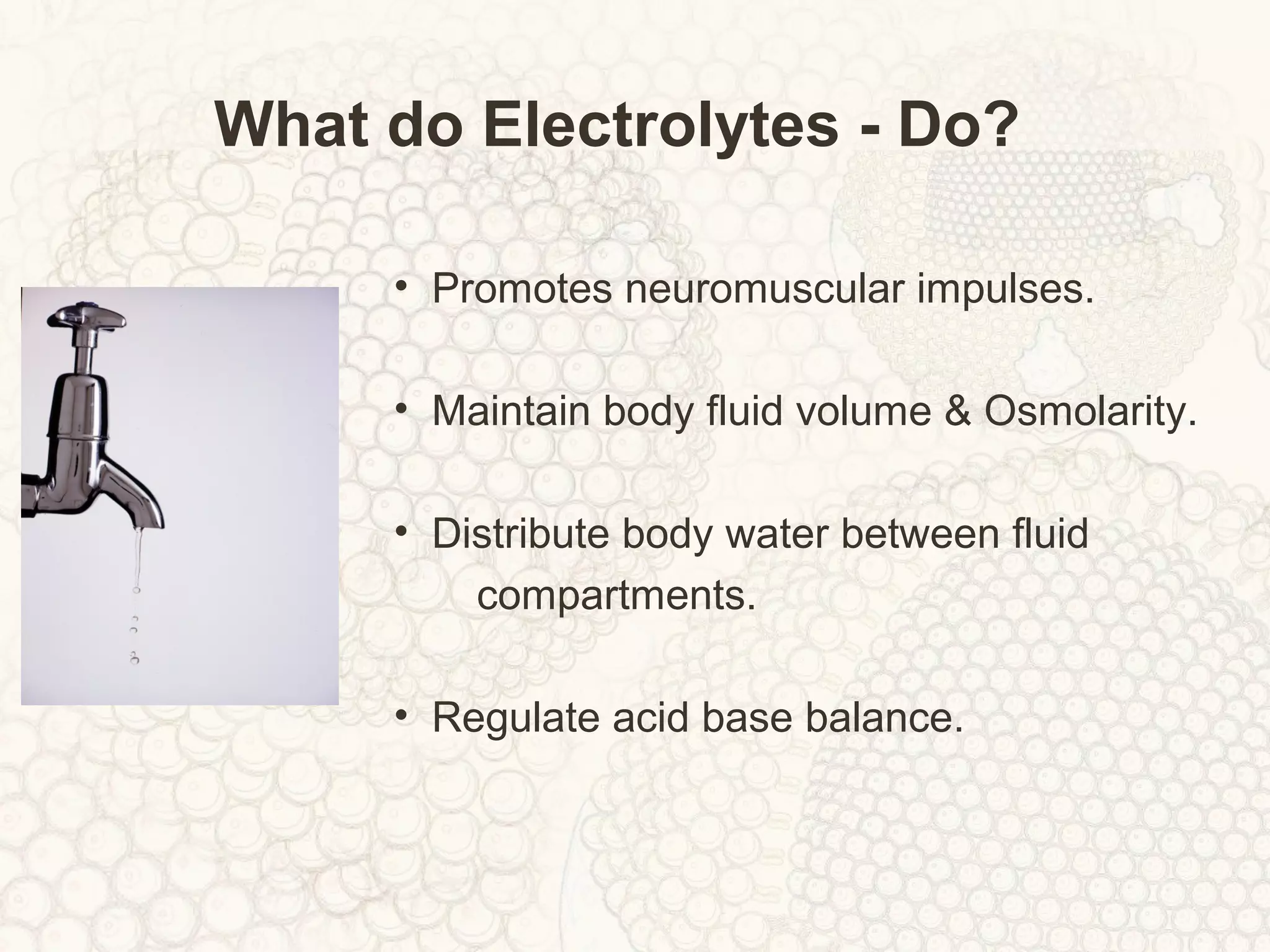 What do Electrolytes - Do?

• Promotes neuromuscular impulses.

• Maintain body fluid volume & Osmolarity.

• Distribute body water between fluid compartments.

• Regulate acid base balance.